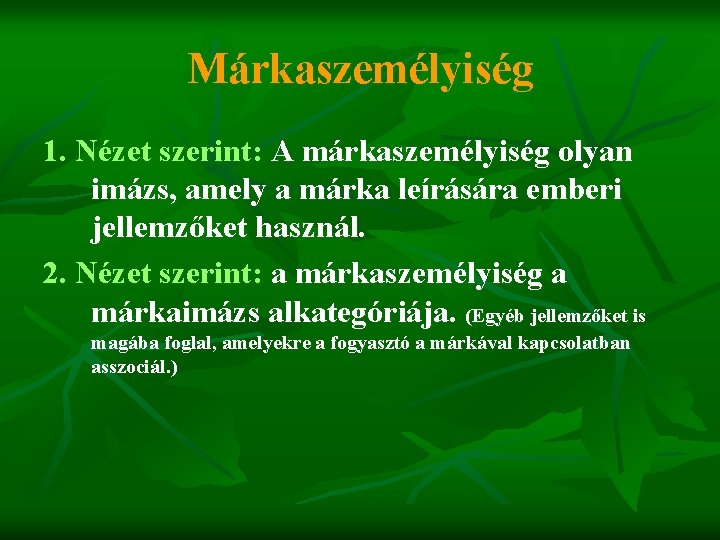 Márkaszemélyiség

1. Nézet szerint: A márkaszemélyiség olyan imázs, amely a márka leírására emberi jellemzőket használ.

2. Nézet szerint: a márkaszemélyiség a márkaimázs alkategóriája. (Egyéb jellemzőket is magába foglal, amelyekre a fogyasztó a márkával kapcsolatban asszociál.)